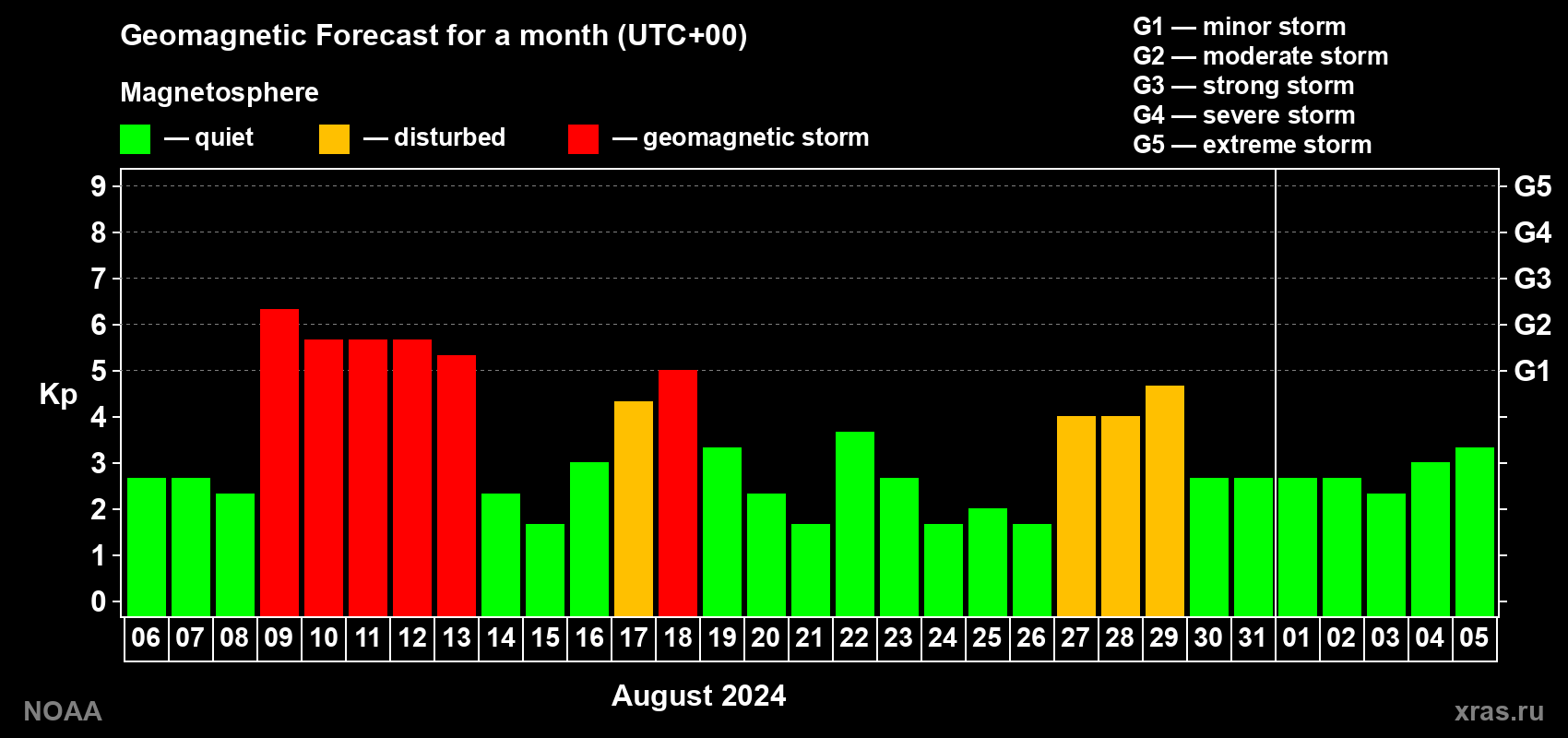 Geomagnetic Forecast for a month (UTC+00)

Magnetosphere

— quiet — disturbed — geomagnetic storm

G1 — minor storm
G2 — moderate storm
G3 — strong storm
G4 — severe storm
G5 — extreme storm

Kp

9
8
7
6
5
4
3
2
1
0

G5
G4
G3
G2
G1

06 07 08 09 10 11 12 13 14 15 16 17 18 19 20 21 22 23 24 25 26 27 28 29 30 31 01 02 03 04 05

August 2024

NOAA

xras.ru